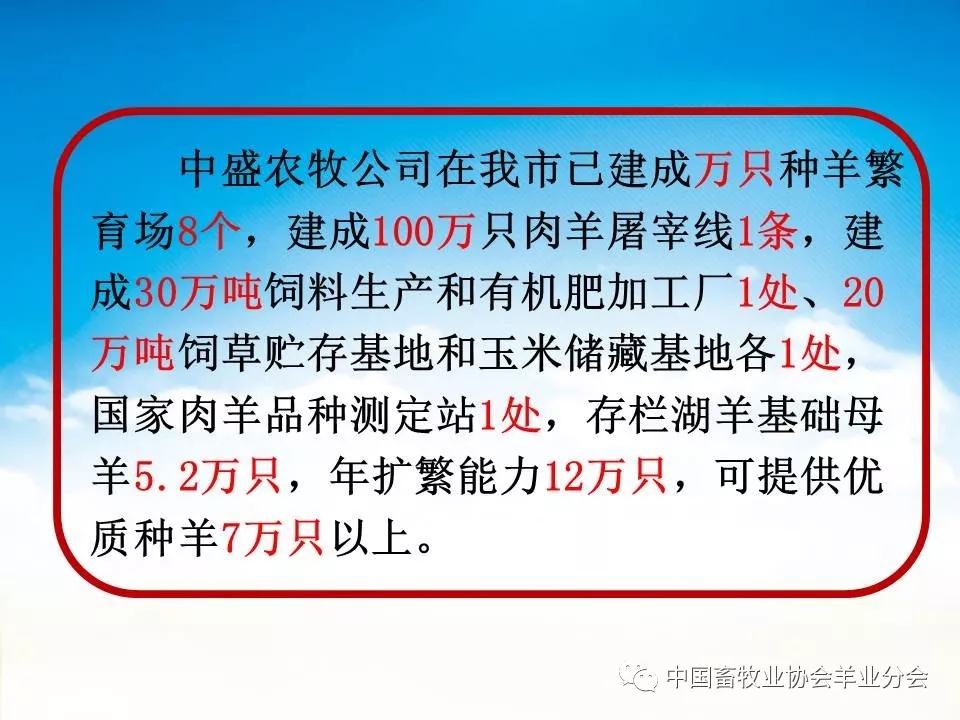 中盛农牧公司在我市已建成万只种羊繁育场8个，建成100万只肉羊屠宰线1条，建成30万吨饲料生产和有机肥加工厂1处、20万吨饲草贮存基地和玉米储藏基地各1处，国家肉羊品种测定站1处，存栏湖羊基础母羊5.2万只，年扩繁能力12万只，可提供优质种羊7万只以上。

中国畜牧业协会羊业分会